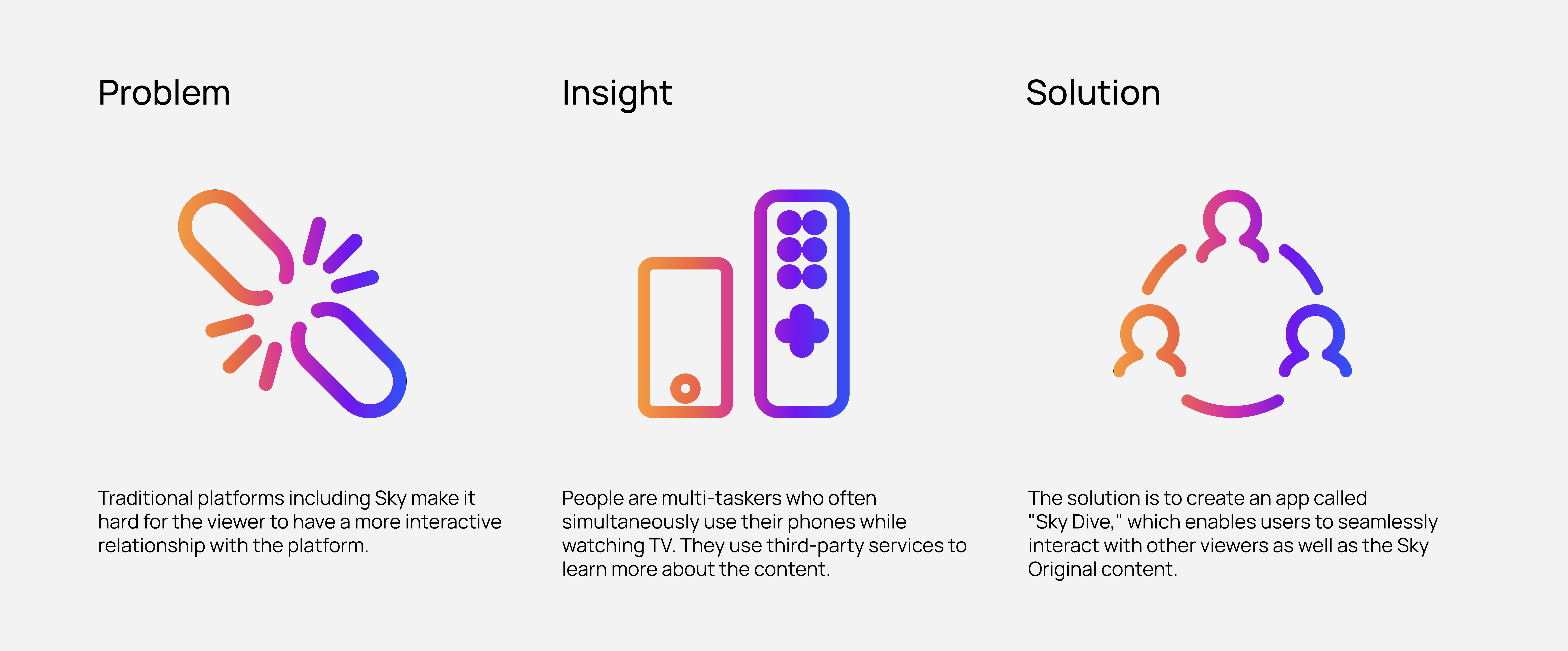 Problem

Traditional platforms including Sky make it hard for the viewer to have a more interactive relationship with the platform.

Insight

People are multi-taskers who often simultaneously use their phones while watching TV. They use third-party services to learn more about the content.

Solution

The solution is to create an app called "Sky Dive," which enables users to seamlessly interact with other viewers as well as the Sky Original content.